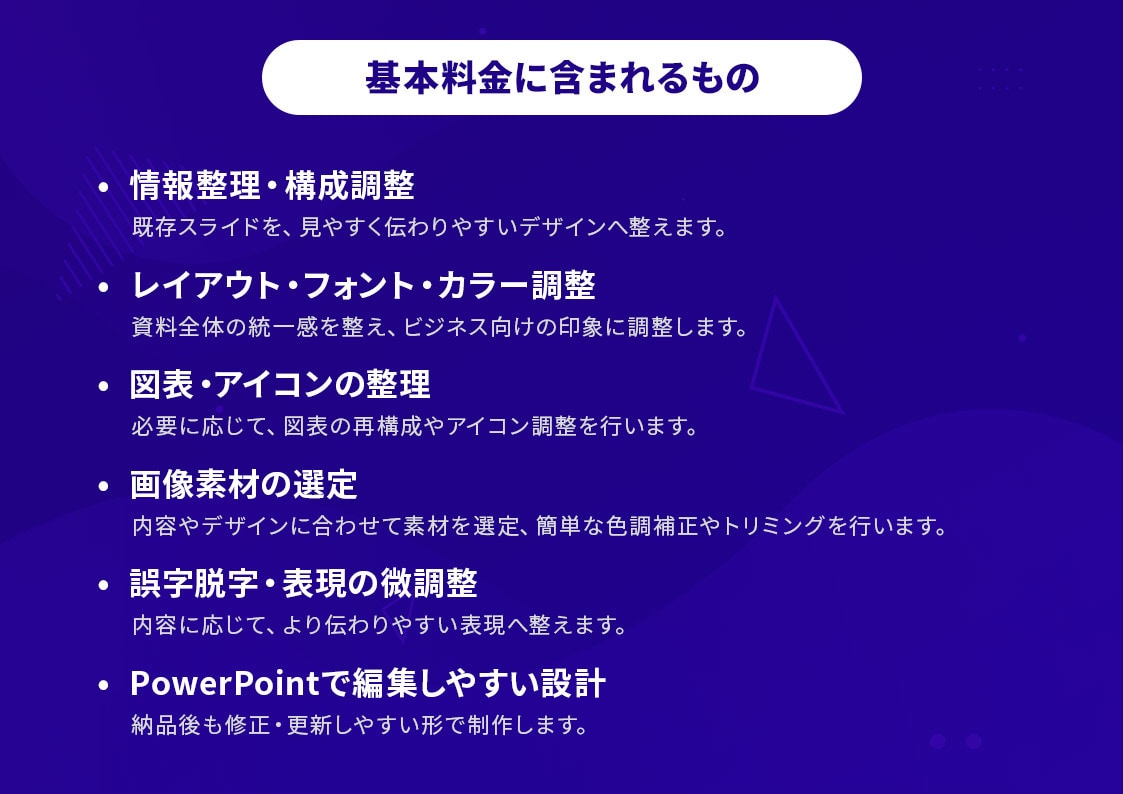 基本料金に含まれるもの

• 情報整理・構成調整
既存スライドを、見やすく伝わりやすいデザインへ整えます。

• レイアウト・フォント・カラー調整
資料全体の統一感を整え、ビジネス向けの印象に調整します。

• 図表・アイコンの整理
必要に応じて、図表の再構成やアイコン調整を行います。

• 画像素材の選定
内容やデザインに合わせて素材を選定、簡単な色調補正やトリミングを行います。

• 誤字脱字・表現の微調整
内容に応じて、より伝わりやすい表現へ整えます。

• PowerPointで編集しやすい設計
納品後も修正・更新しやすい形で制作します。